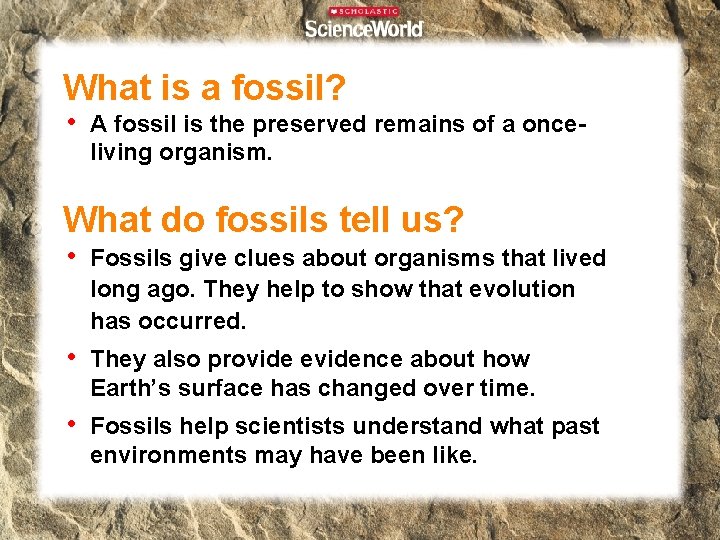 SCHOLASTIC
ScienceWorld

What is a fossil?

• A fossil is the preserved remains of a once-living organism.

What do fossils tell us?

• Fossils give clues about organisms that lived long ago. They help to show that evolution has occurred.

• They also provide evidence about how Earth's surface has changed over time.

• Fossils help scientists understand what past environments may have been like.